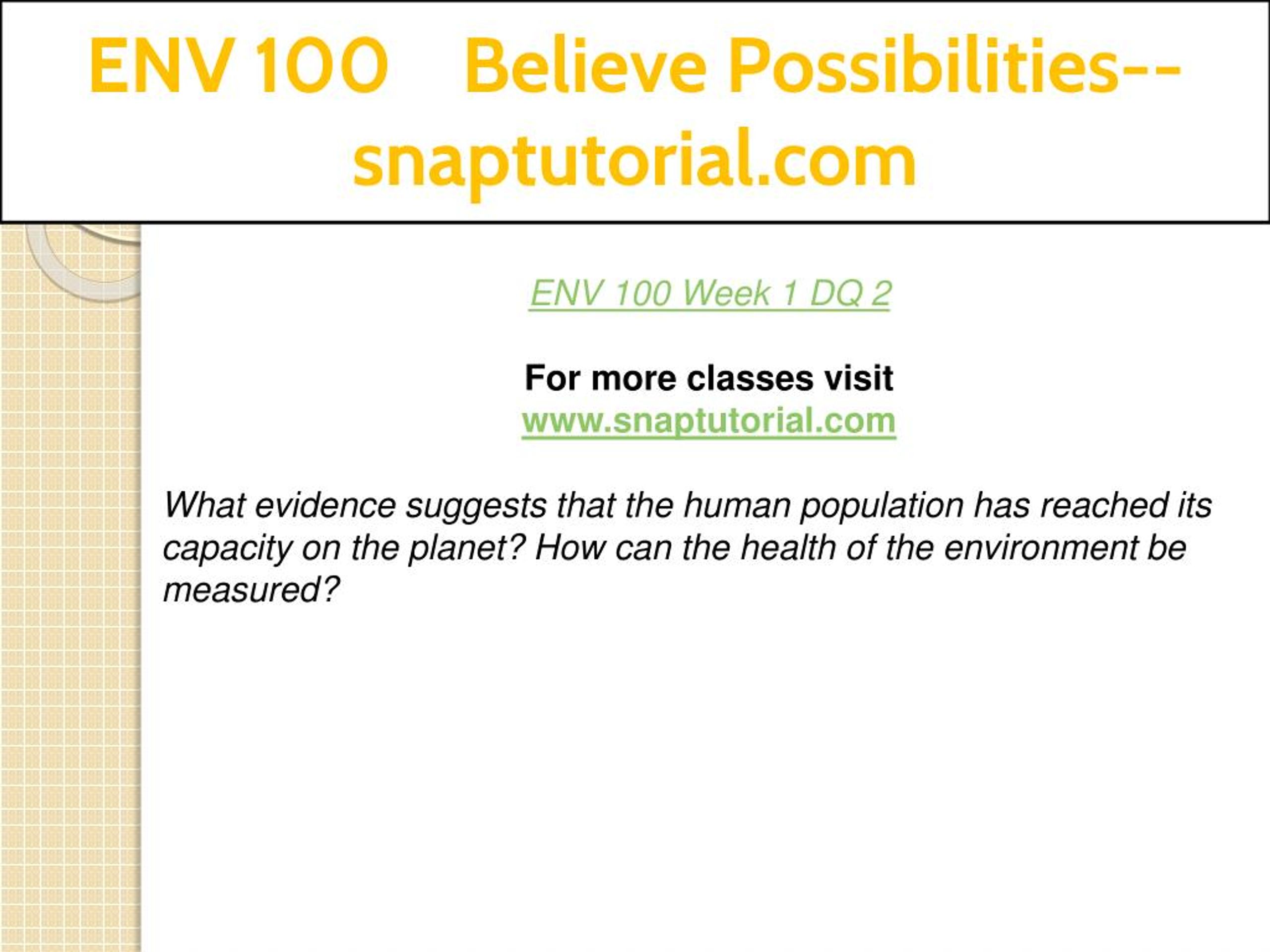 ENV 100 Believe Possibilities--snaptutorial.com

ENV 100 Week 1 DQ 2

For more classes visit
www.snaptutorial.com

What evidence suggests that the human population has reached its capacity on the planet? How can the health of the environment be measured?